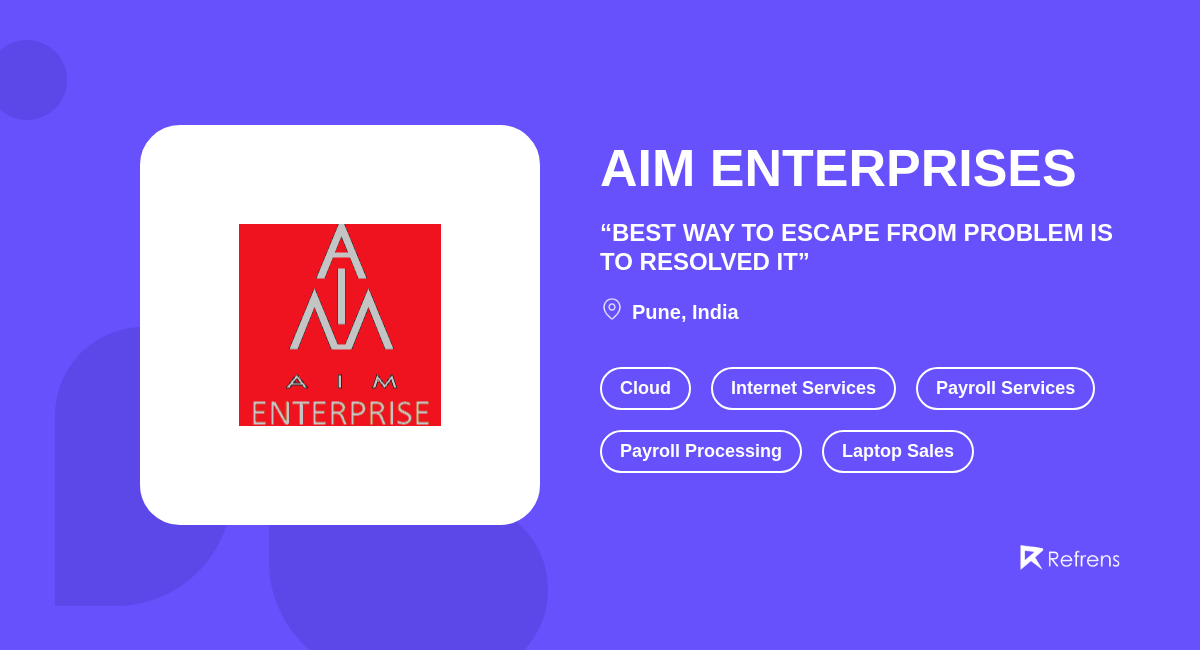 A I M
ENTERPRISE

AIM ENTERPRISES

“BEST WAY TO ESCAPE FROM PROBLEM IS TO RESOLVED IT”

Pune, India

Cloud
Internet Services
Payroll Services
Payroll Processing
Laptop Sales

Refrens